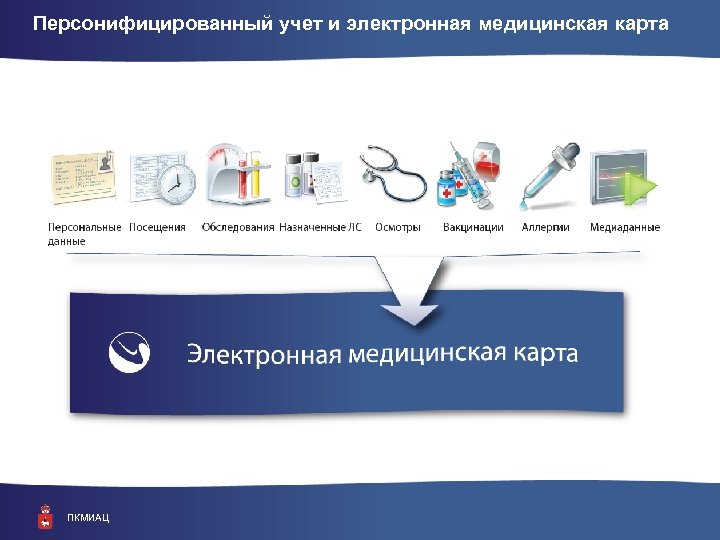 Персонифицированный учет и электронная медицинская карта

Персональные данные
Посещения
Обследования
Назначенные ЛС
Осмотры
Вакцинации
Аллергии
Медиаданные

Электронная медицинская карта

ПКМИАЦ